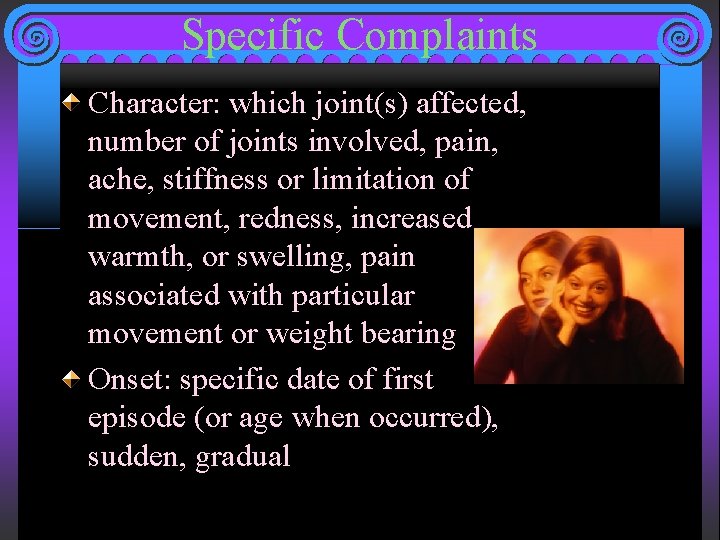 Specific Complaints

Character: which joint(s) affected, number of joints involved, pain, ache, stiffness or limitation of movement, redness, increased warmth, or swelling, pain associated with particular movement or weight bearing

Onset: specific date of first episode (or age when occurred), sudden, gradual